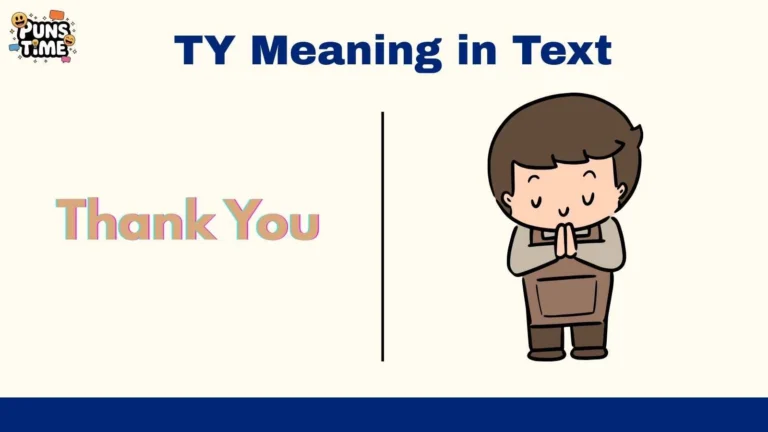 PUNS TIME

TY Meaning in Text

Thank You